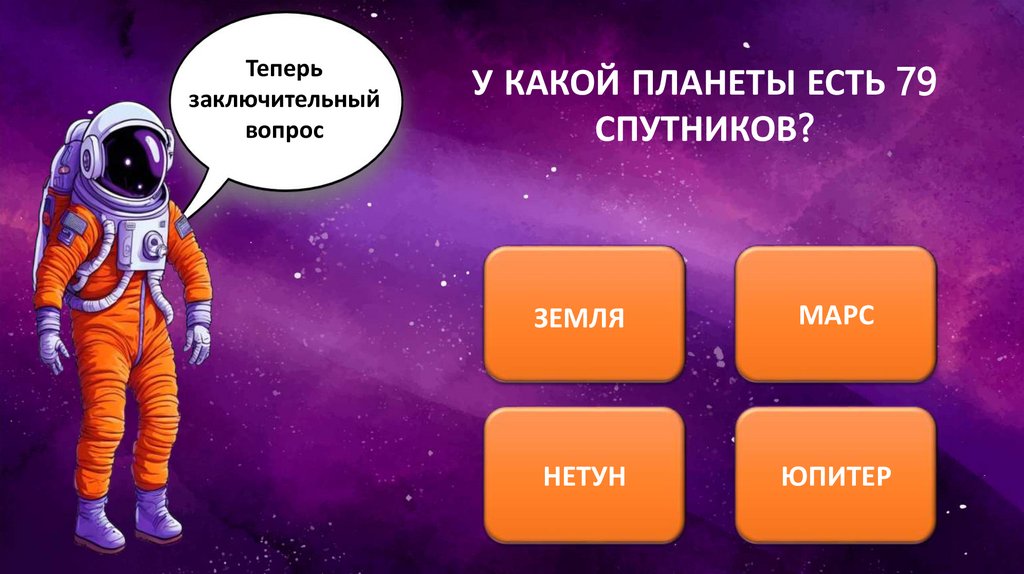 Теперь заключительный вопрос

У КАКОЙ ПЛАНЕТЫ ЕСТЬ 79 СПУТНИКОВ?

ЗЕМЛЯ

МАРС

НЕТУН

ЮПИТЕР